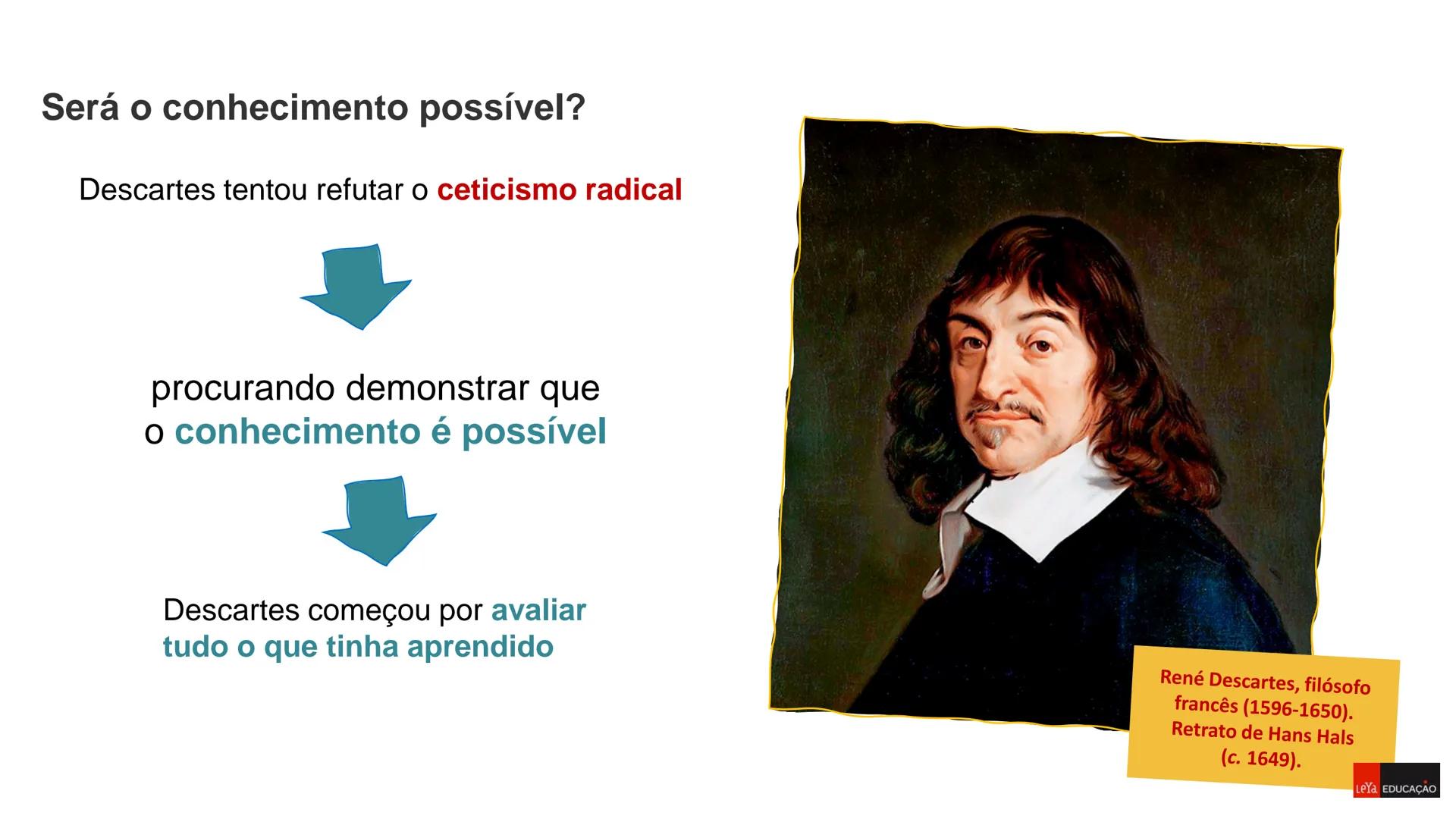 Será o conhecimento possível?

Descartes tentou refutar o ceticismo radical

procurando demonstrar que o conhecimento é possível

Descartes começou por avaliar tudo o que tinha aprendido

René Descartes, filósofo francês (1596-1650). Retrato de Hans Hals (c. 1649).

LeYa EDUCAÇÃO